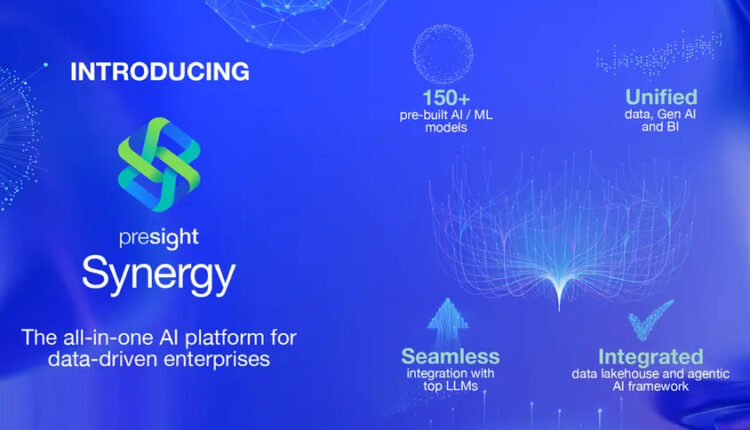 INTRODUCING

presight
Synergy

The all-in-one AI platform for data-driven enterprises

150+
pre-built AI / ML models

Unified
data, Gen AI and BI

Seamless
integration with top LLMs

Integrated
data lakehouse and agentic AI framework